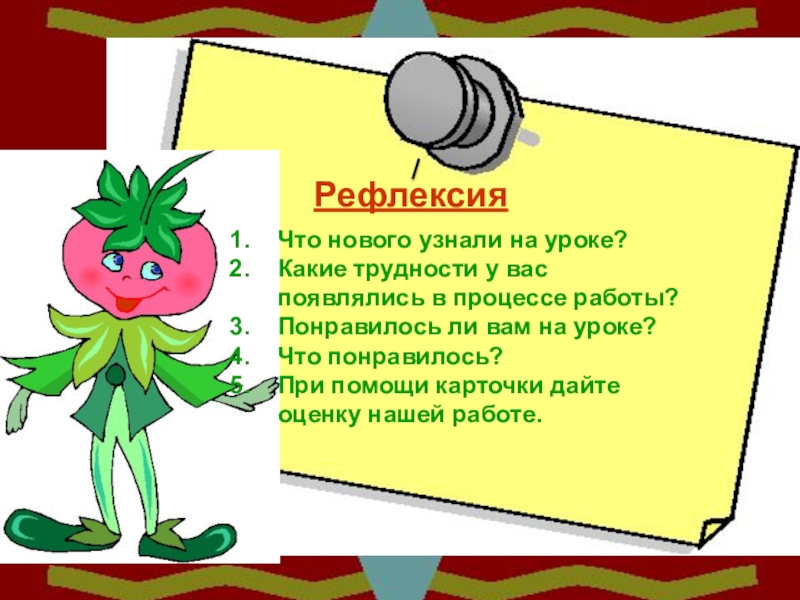 Рефлексия

1. Что нового узнали на уроке?
2. Какие трудности у вас появлялись в процессе работы?
3. Понравилось ли вам на уроке?
4. Что понравилось?
5. При помощи карточки дайте оценку нашей работе.